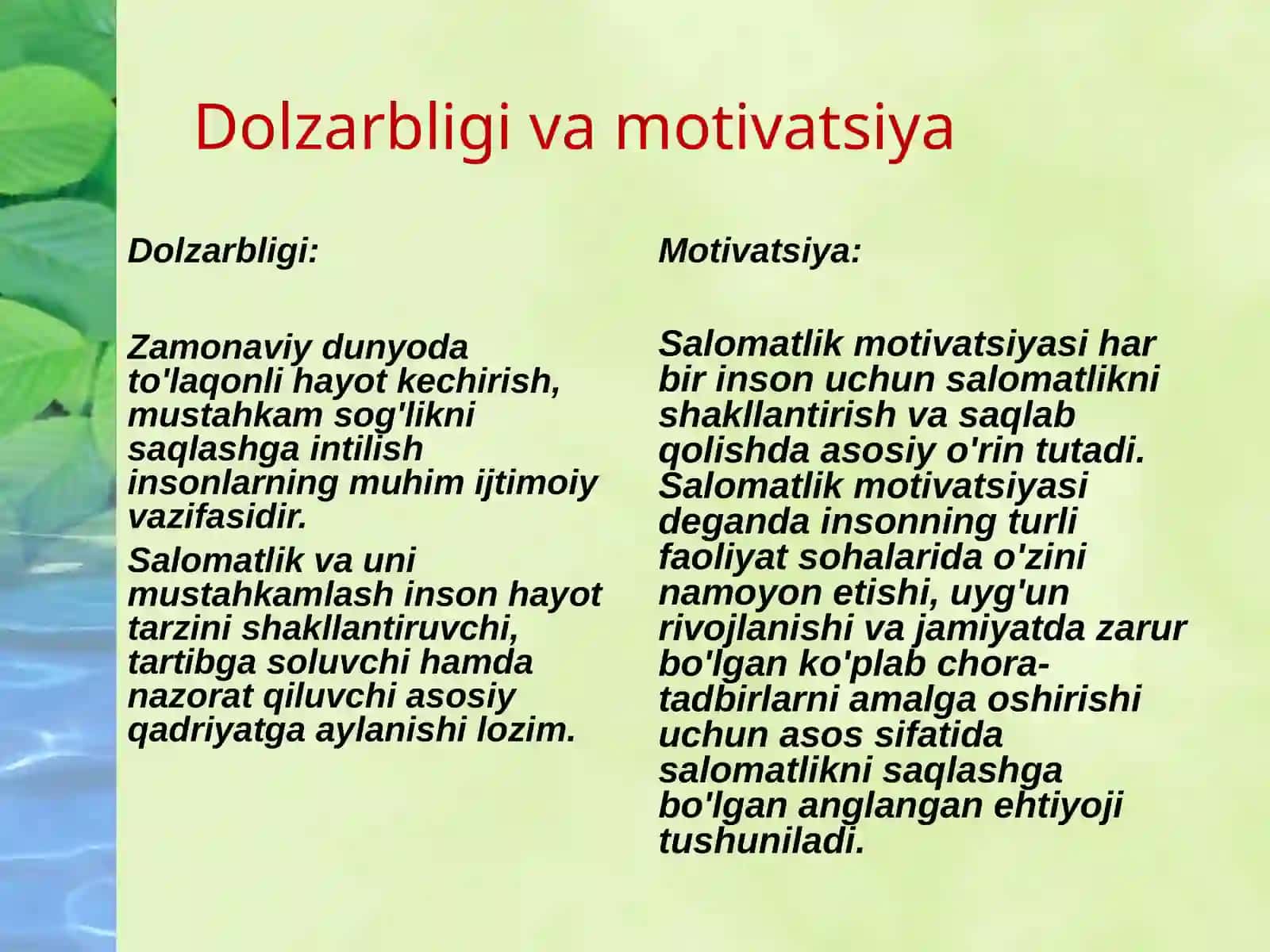 Dolzarbligi va motivatsiya

Dolzarbligi:

Zamonaviy dunyoda to'laqonli hayot kechirish, mustahkam sog'likni saqlashga intilish insonlarning muhim ijtimoiy vazifasidir.

Salomatlik va uni mustahkamlash inson hayot tarzini shakllantiruvchi, tartibga soluvchi hamda nazorat qiluvchi asosiy qadriyatga aylanishi lozim.

Motivatsiya:

Salomatlik motivatsiyasi har bir inson uchun salomatlikni shakllantirish va saqlab qolishda asosiy o'rin tutadi. Salomatlik motivatsiyasi deganda insonning turli faoliyat sohalarida o'zini namoyon etishi, uyg'un rivojlanishi va jamiyatda zarur bo'lgan ko'plab chora-tadbirlarni amalga oshirishi uchun asos sifatida salomatlikni saqlashga bo'lgan anglangan ehtiyoji tushuniladi.